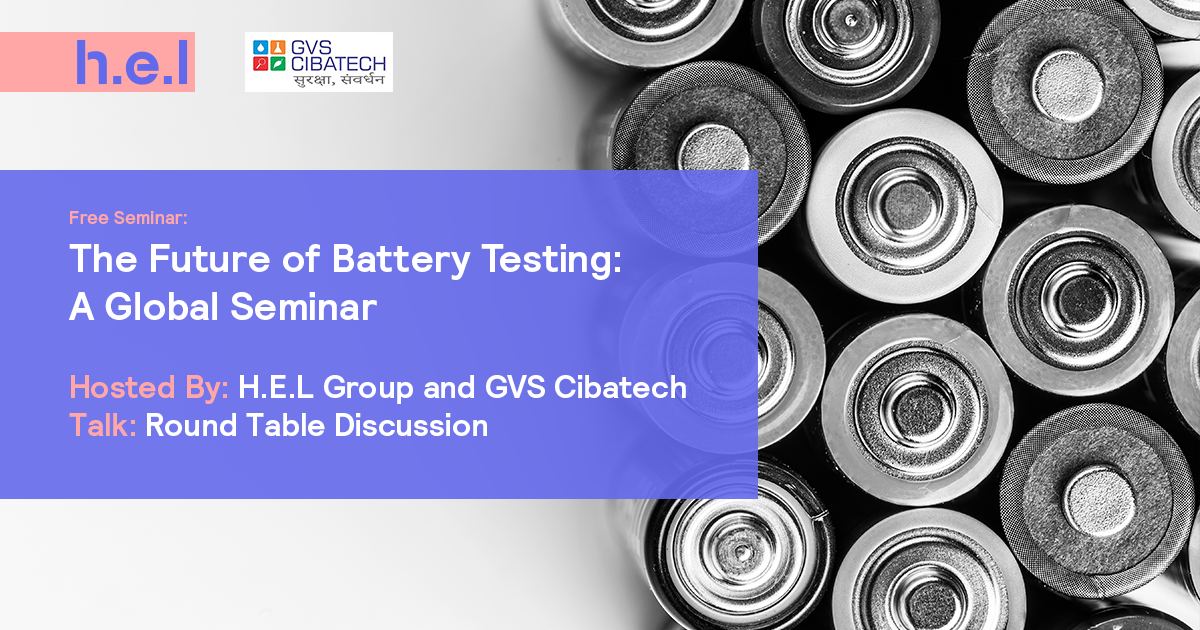 h.e.l

GVS CIBATECH
सुरक्षा, संवर्धन

Free Seminar:

The Future of Battery Testing: A Global Seminar

Hosted By: H.E.L Group and GVS Cibatech
Talk: Round Table Discussion